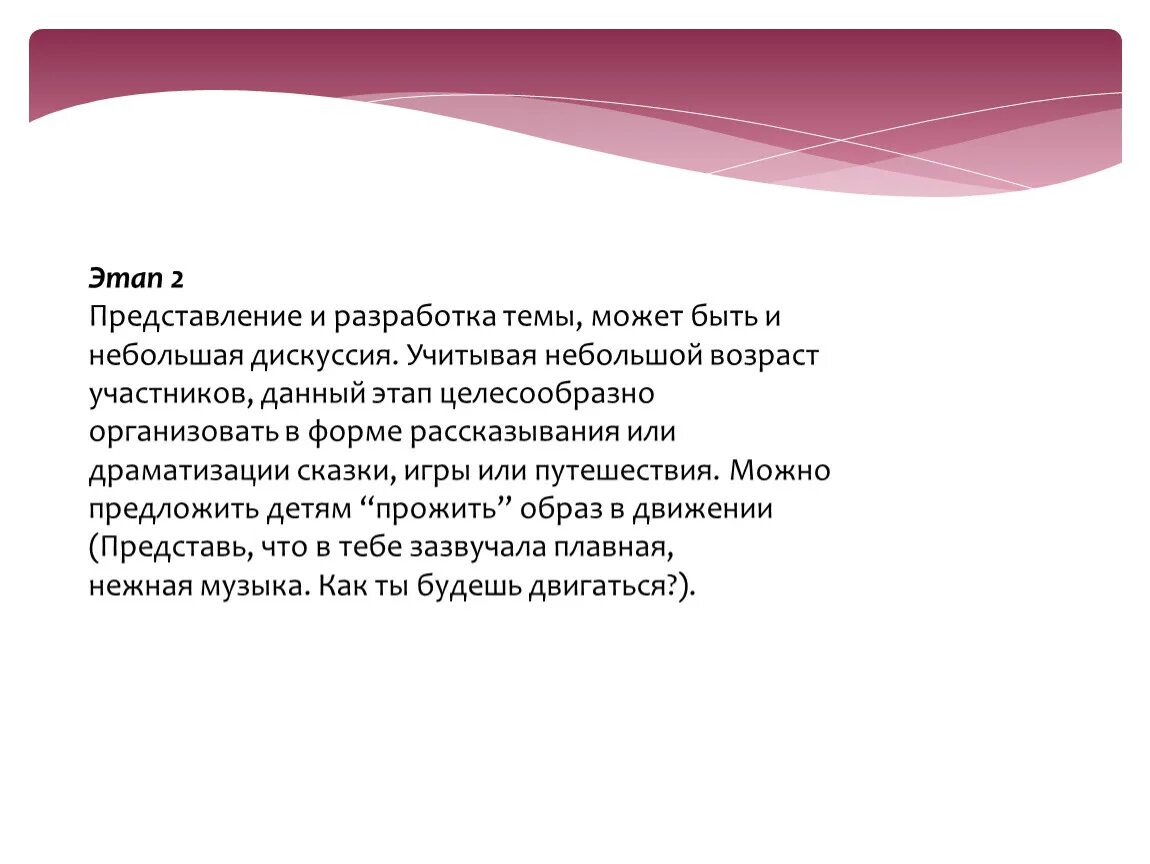 Этап 2
Представление и разработка темы, может быть и небольшая дискуссия. Учитывая небольшой возраст участников, данный этап целесообразно организовать в форме рассказывания или драматизации сказки, игры или путешествия. Можно предложить детям “прожить” образ в движении (Представь, что в тебе зазвучала плавная, нежная музыка. Как ты будешь двигаться?).